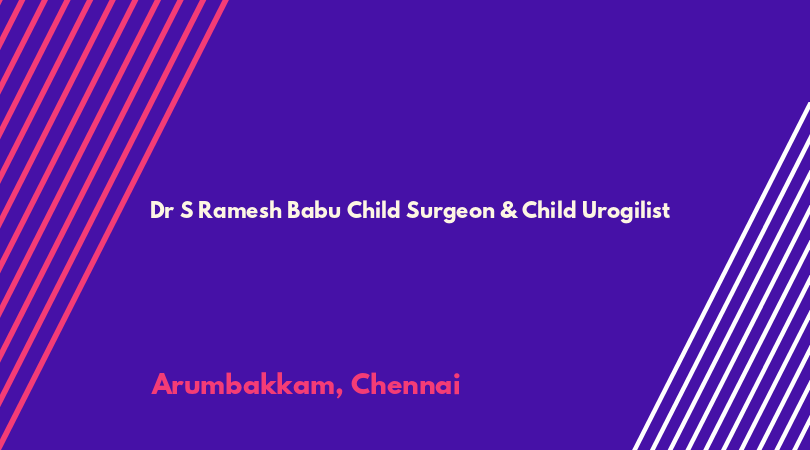 Dr S Ramesh Babu Child Surgeon & Child Urogilist

Arumbakkam, Chennai